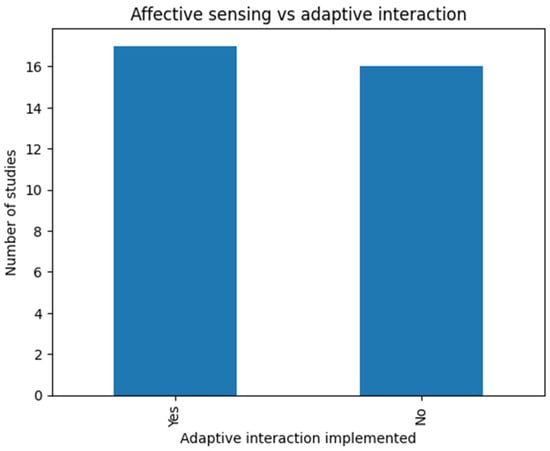 Affective sensing vs adaptive interaction

Number of studies

16
14
12
10
8
6
4
2
0

Yes
No

Adaptive interaction implemented